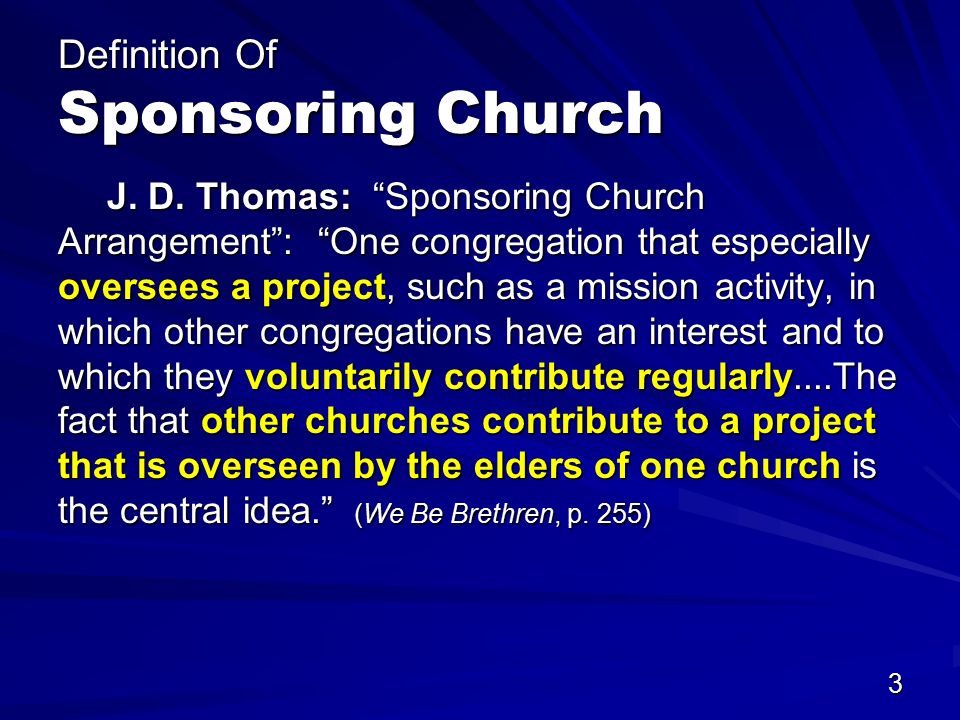 Definition Of
Sponsoring Church

J. D. Thomas: “Sponsoring Church Arrangement”: “One congregation that especially oversees a project, such as a mission activity, in which other congregations have an interest and to which they voluntarily contribute regularly....The fact that other churches contribute to a project that is overseen by the elders of one church is the central idea.” (We Be Brethren, p. 255)

3